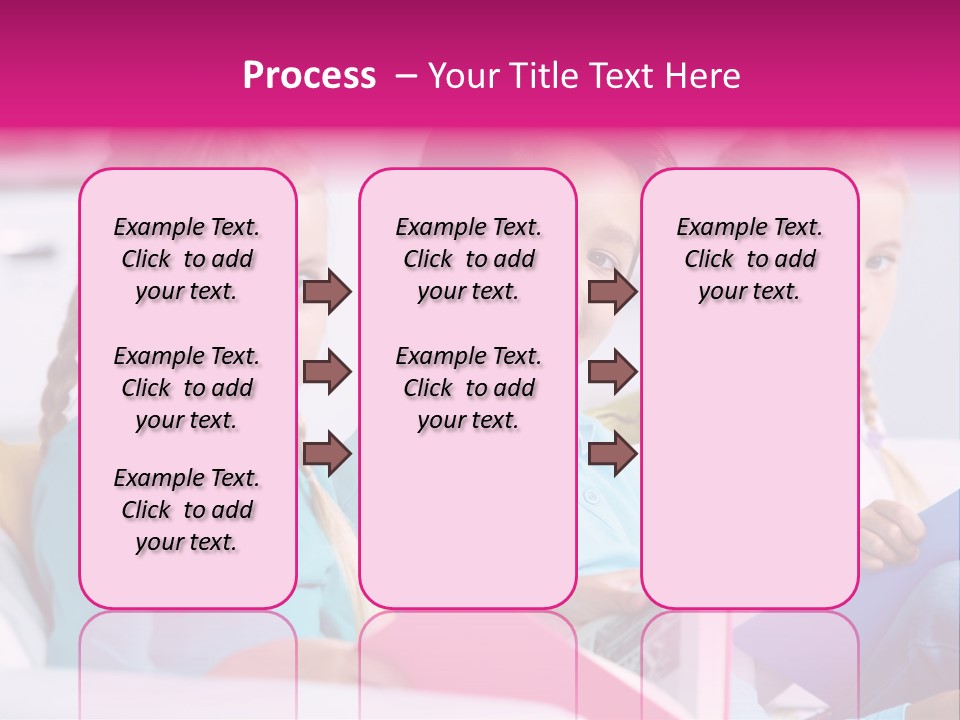 Process – Your Title Text Here

Example Text. Click to add your text.

Example Text. Click to add your text.

Example Text. Click to add your text.

Example Text. Click to add your text.

Example Text. Click to add your text.

Example Text. Click to add your text.